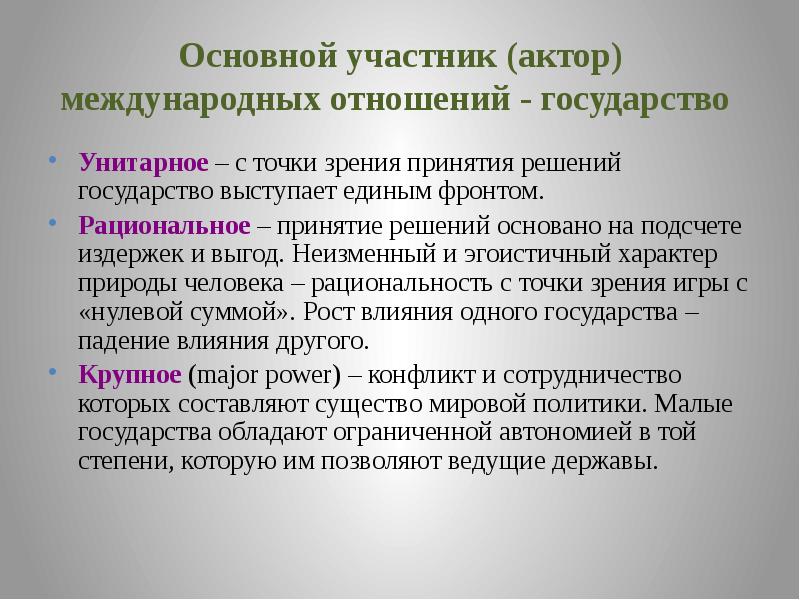 Основной участник (актор) международных отношений - государство

• Унитарное – с точки зрения принятия решений государство выступает единым фронтом.
• Рациональное – принятие решений основано на подсчете издержек и выгод. Неизменный и эгоистичный характер природы человека – рациональность с точки зрения игры с «нулевой суммой». Рост влияния одного государства – падение влияния другого.
• Крупное (major power) – конфликт и сотрудничество которых составляют существо мировой политики. Малые государства обладают ограниченной автономией в той степени, которую им позволяют ведущие державы.